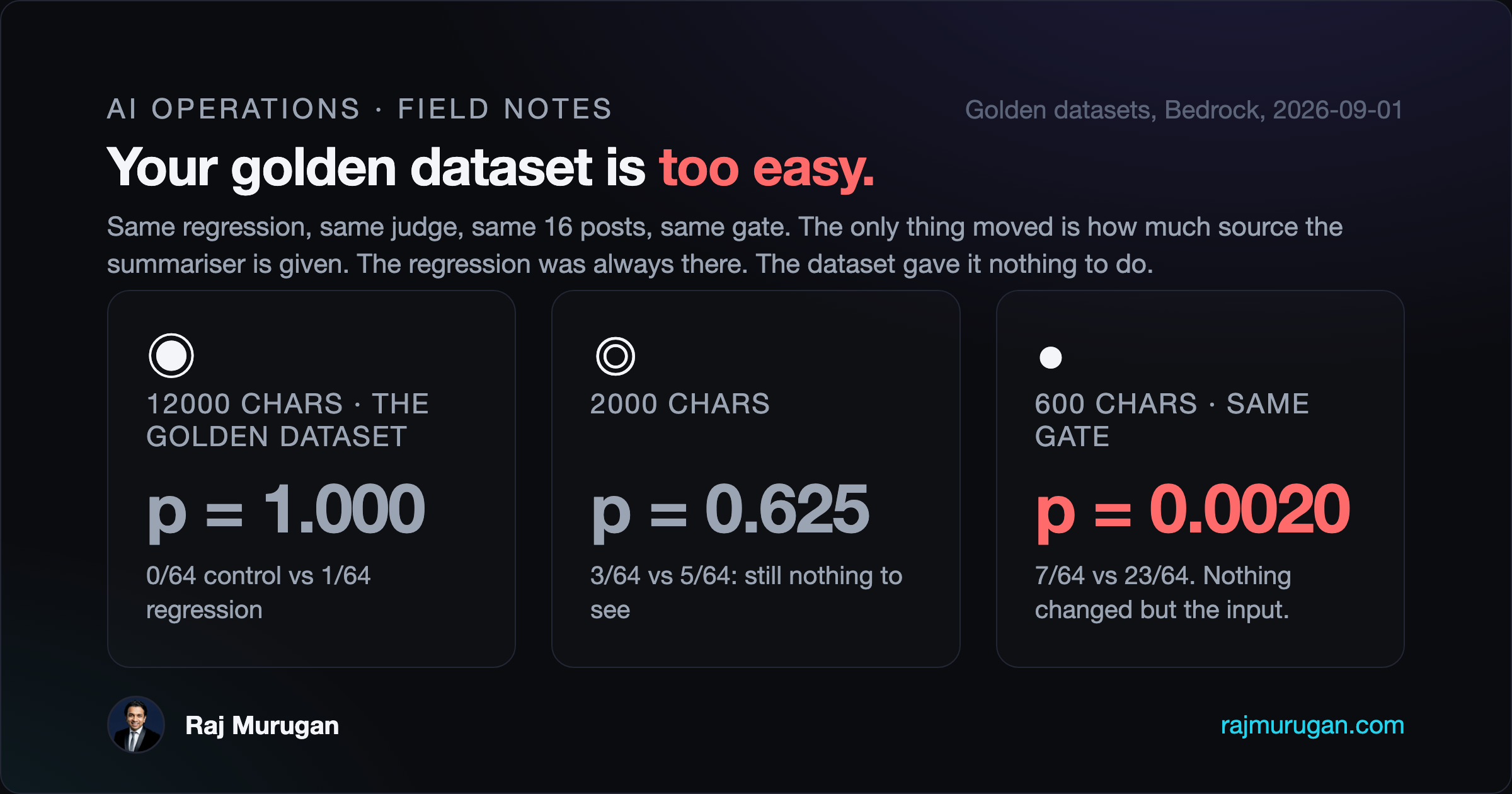 AI OPERATIONS · FIELD NOTES

Golden datasets, Bedrock, 2026-09-01

Your golden dataset is too easy.

Same regression, same judge, same 16 posts, same gate. The only thing moved is how much source the summariser is given. The regression was always there. The dataset gave it nothing to do.

12000 CHARS · THE GOLDEN DATASET

p = 1.000

0/64 control vs 1/64 regression

2000 CHARS

p = 0.625

3/64 vs 5/64: still nothing to see

600 CHARS · SAME GATE

p = 0.0020

7/64 vs 23/64. Nothing changed but the input.

Raj Murugan

rajmurugan.com